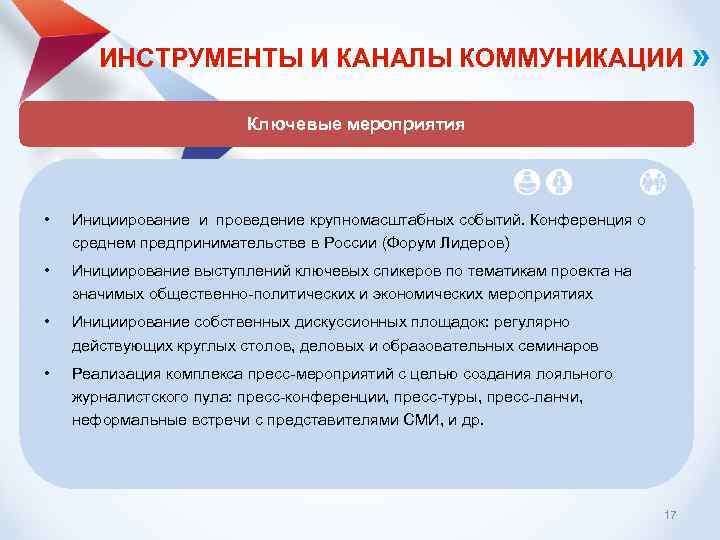 ИНСТРУМЕНТЫ И КАНАЛЫ КОММУНИКАЦИИ »

Ключевые мероприятия

• Инициирование и проведение крупномасштабных событий. Конференция о среднем предпринимательстве в России (Форум Лидеров)

• Инициирование выступлений ключевых спикеров по тематикам проекта на значимых общественно-политических и экономических мероприятиях

• Инициирование собственных дискуссионных площадок: регулярно действующих круглых столов, деловых и образовательных семинаров

• Реализация комплекса пресс-мероприятий с целью создания лояльного журналистского пула: пресс-конференции, пресс-туры, пресс-ланчи, неформальные встречи с представителями СМИ, и др.

17